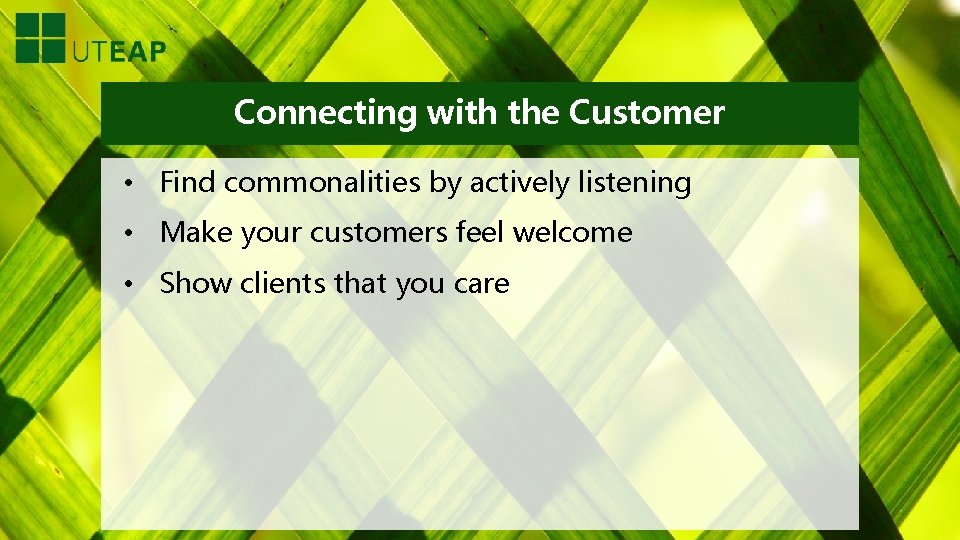 UTEAP

Connecting with the Customer

• Find commonalities by actively listening
• Make your customers feel welcome
• Show clients that you care